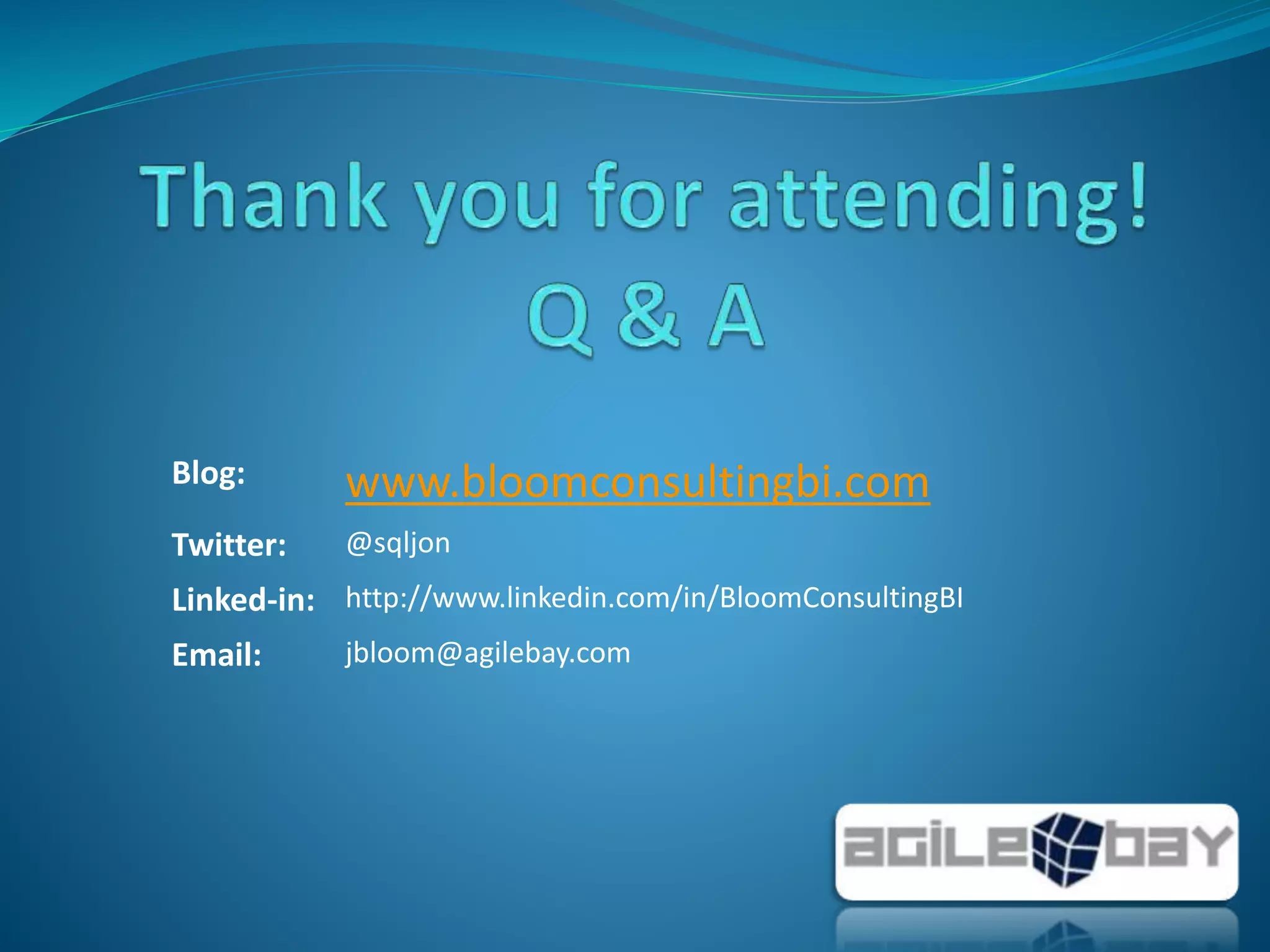 Thank you for attending!
Q & A

Blog: www.bloomconsultingbi.com
Twitter: @sqljon
Linked-in: http://www.linkedin.com/in/BloomConsultingBI
Email: jbloom@agilebay.com

agilebay